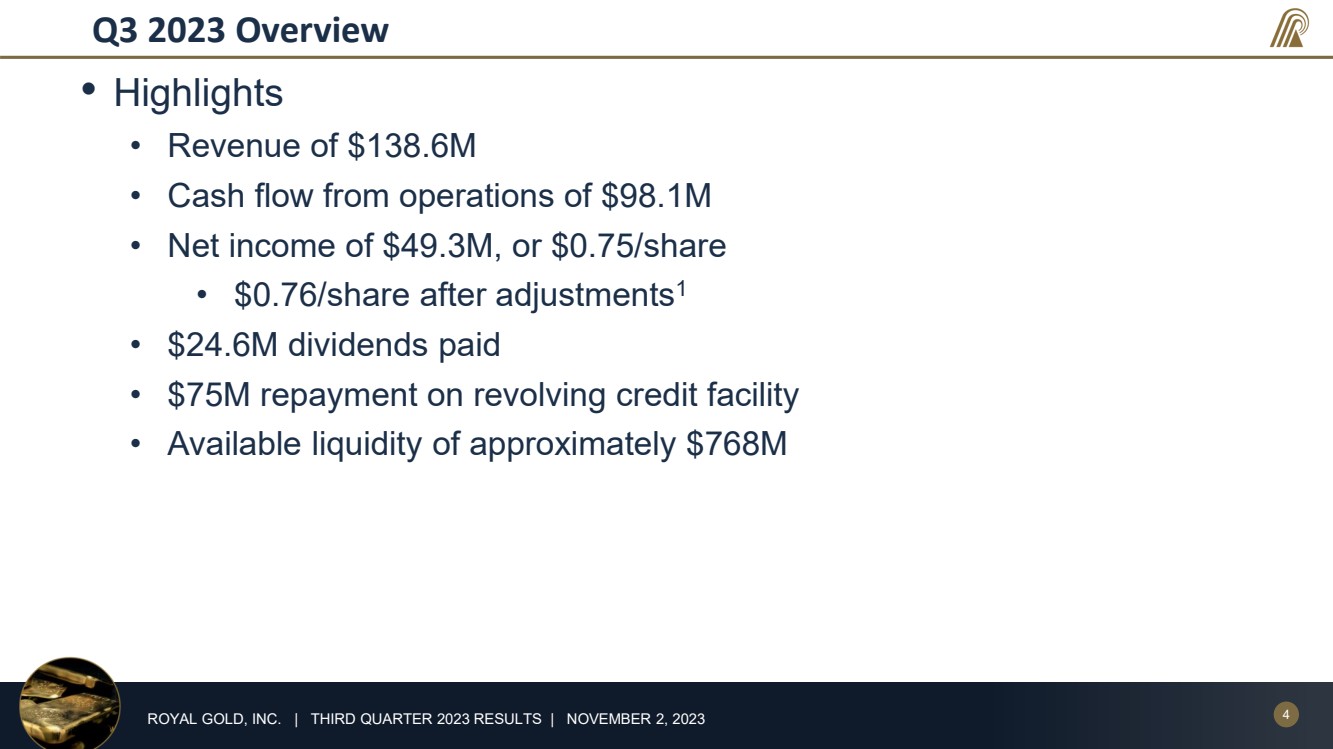 Q3 2023 Overview

• Highlights
  • Revenue of \$138.6M
  • Cash flow from operations of \$98.1M
  • Net income of \$49.3M, or \$0.75/share
    • \$0.76/share after adjustments$^1$
  • \$24.6M dividends paid
  • \$75M repayment on revolving credit facility
  • Available liquidity of approximately \$768M

ROYAL GOLD, INC. | THIRD QUARTER 2023 RESULTS | NOVEMBER 2, 2023

4